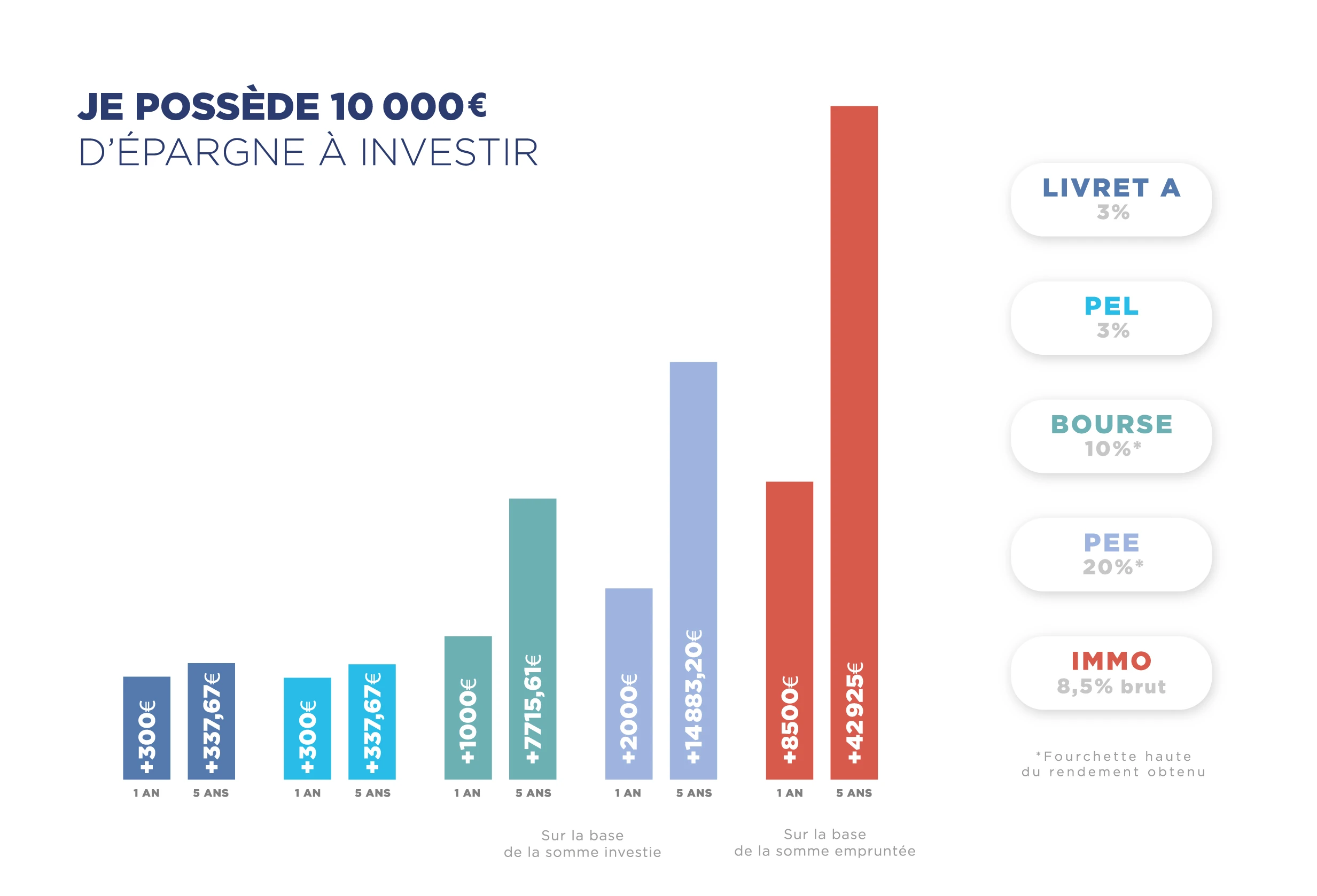 JE POSSÈDE 10 000€
D'ÉPARGNE À INVESTIR

+300€
+337,67€
+300€
+337,67€
+1000€
+7715,61€
+2000€
+14883,20€
+8500€
+42925€

1 AN 5 ANS 1 AN 5 ANS 1 AN 5 ANS 1 AN 5 ANS 1 AN 5 ANS

Sur la base de la somme investie

Sur la base de la somme empruntée

LIVRET A
3%

PEL
3%

BOURSE
10%*

PEE
20%*

IMMO
8,5% brut

*Fourchette haute du rendement obtenu